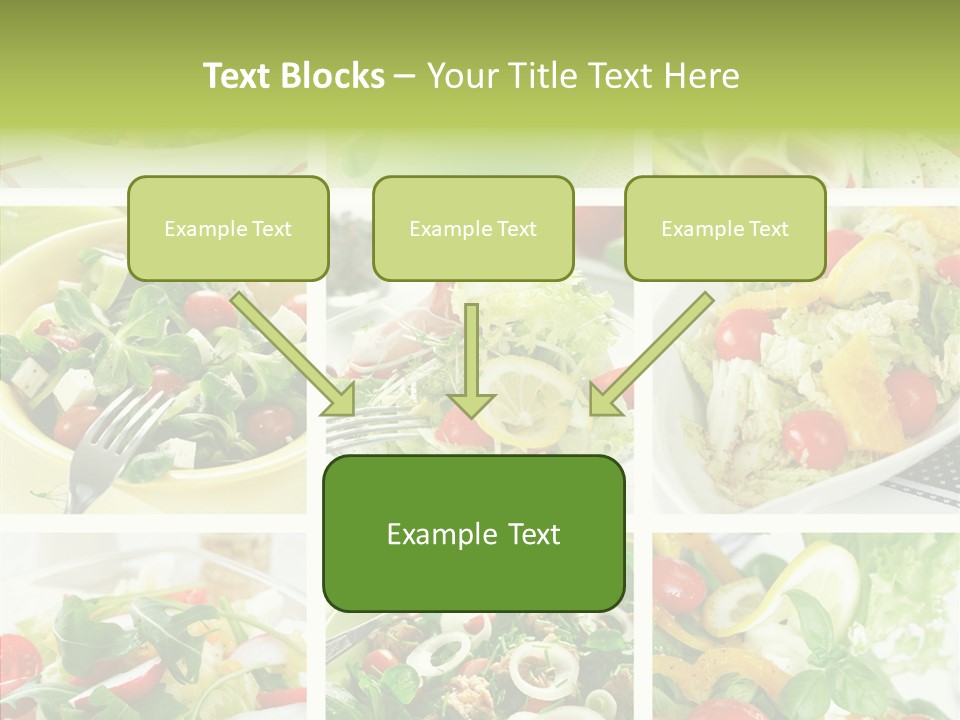 Text Blocks – Your Title Text Here

Example Text

Example Text

Example Text

Example Text